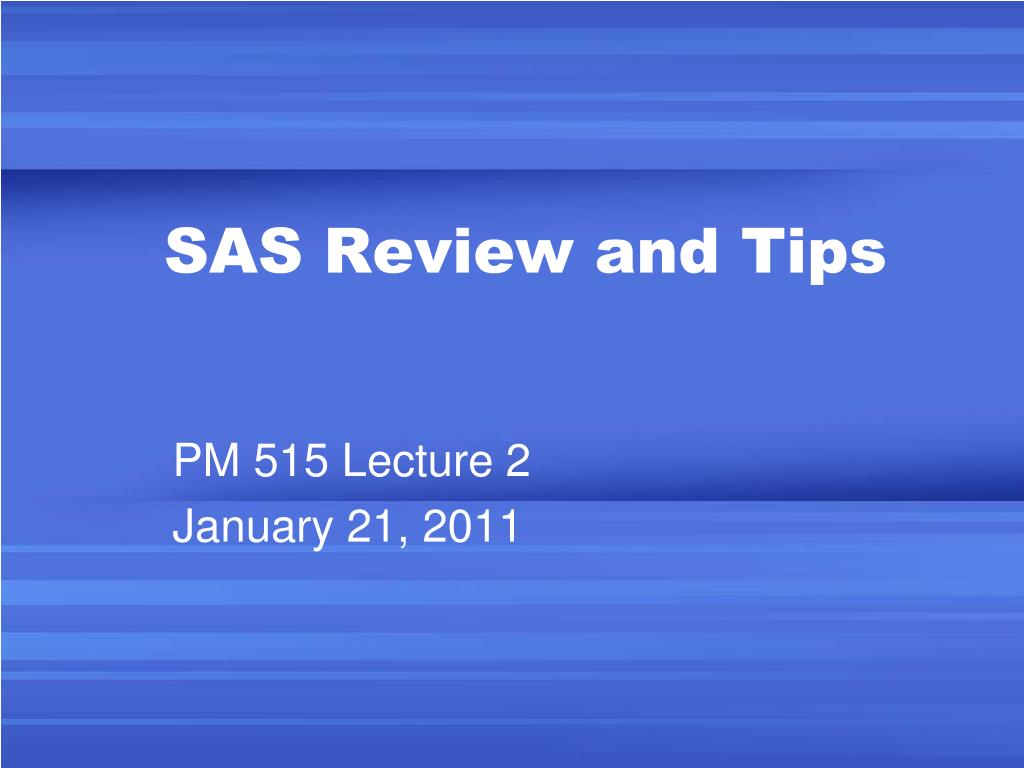 SAS Review and Tips

PM 515 Lecture 2
January 21, 2011